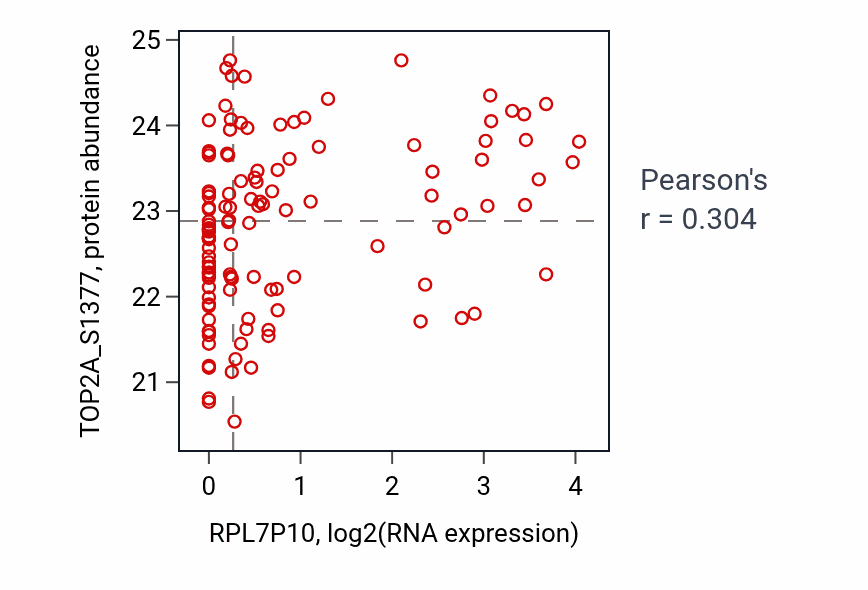 TOP2A_S1377, protein abundance

25
24
23
22
21

0
1
2
3
4

RPL7P10, log2(RNA expression)

Pearson's
r = 0.304